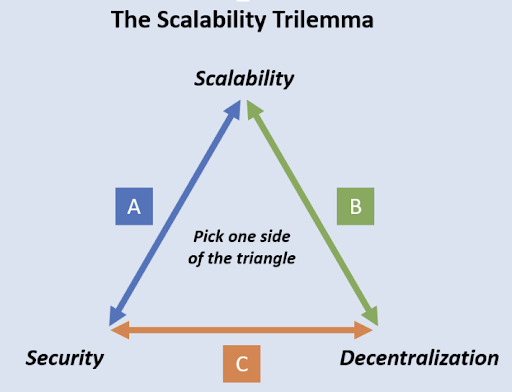 The Scalability Trilemma

Scalability

A

B

Pick one side of the triangle

Security

C

Decentralization